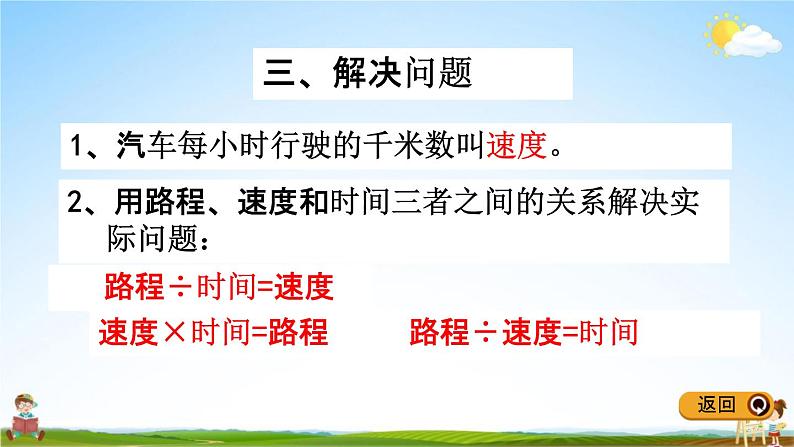 三、解决问题

1、汽车每小时行驶的千米数叫速度。

2、用路程、速度和时间三者之间的关系解决实际问题：

路程÷时间=速度

速度×时间=路程

路程÷速度=时间

返回